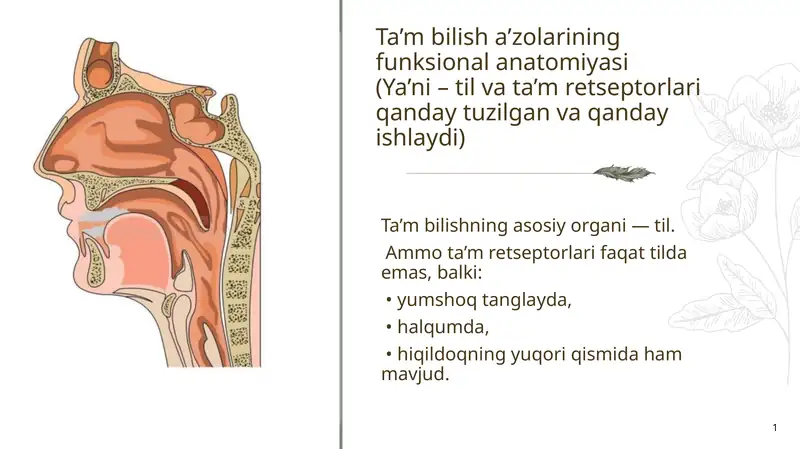 Ta’m bilish a’zolarining funksional anatomiyasi
(Ya’ni – til va ta’m retseptorlari qanday tuzilgan va qanday ishlaydi)

Ta’m bilishning asosiy organi — til.

Ammo ta’m retseptorlari faqat tilda emas, balki:

• yumshoq tanglayda,

• halqumda,

• hiqildoqning yuqori qismida ham mavjud.

1